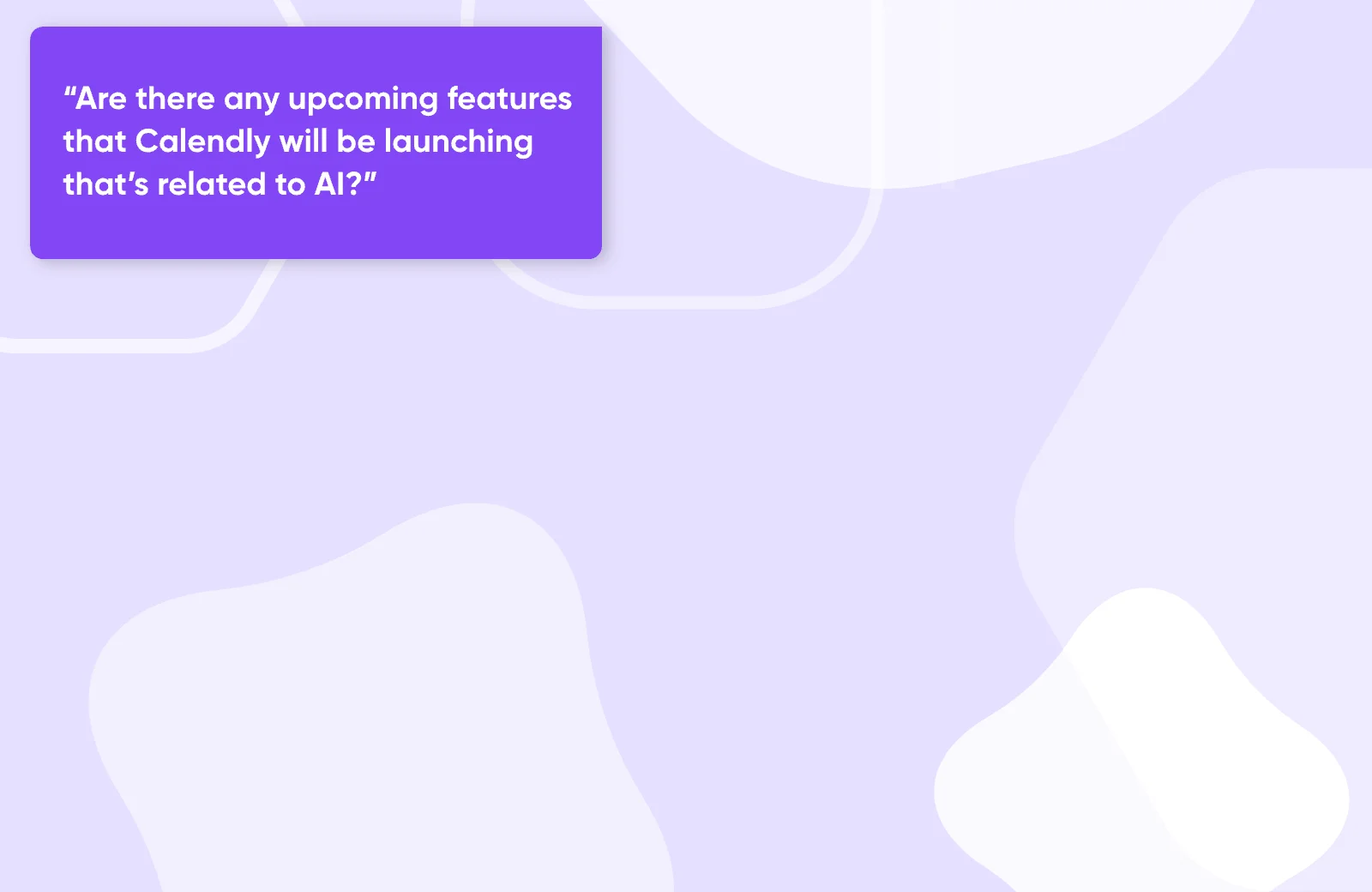 “Are there any upcoming features that Calendly will be launching that’s related to AI?”